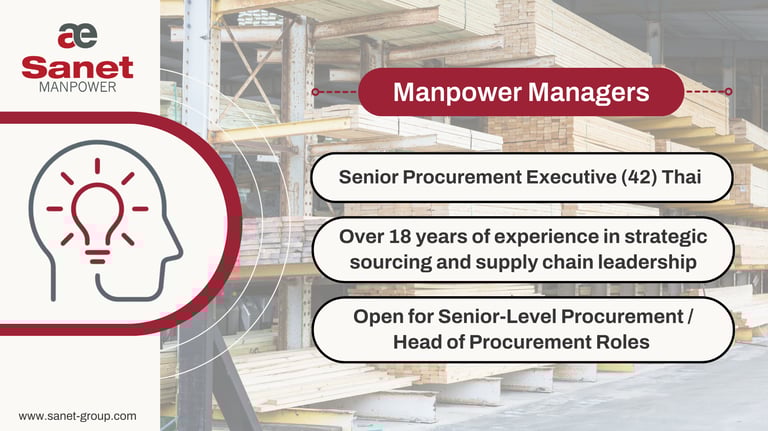 æ
Sanet
MANPOWER

Manpower Managers

Senior Procurement Executive (42) Thai

Over 18 years of experience in strategic sourcing and supply chain leadership

Open for Senior-Level Procurement / Head of Procurement Roles

www.sanet-group.com